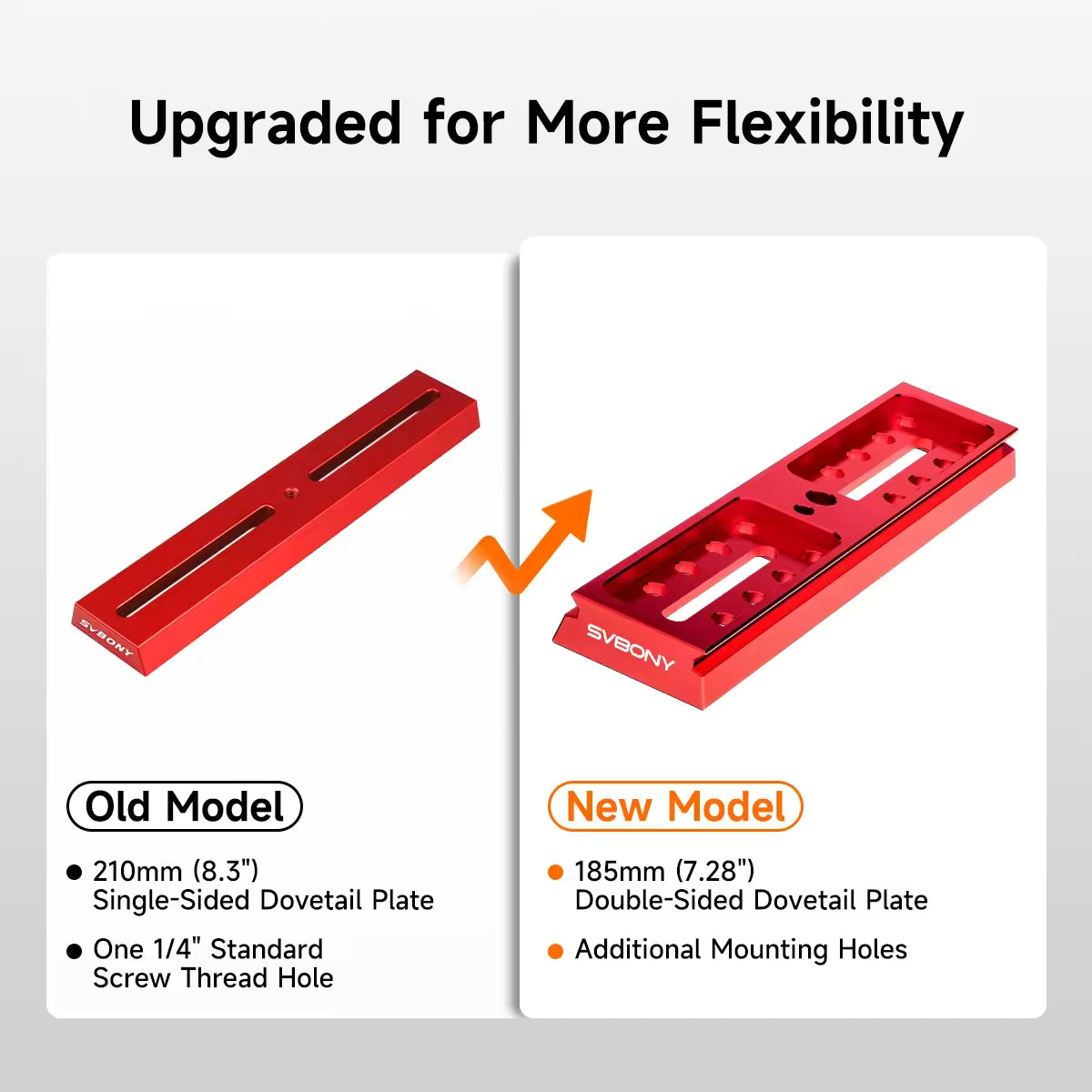 Upgraded for More Flexibility

SVBONY

Old Model

● 210mm (8.3") Single-Sided Dovetail Plate

● One 1/4" Standard Screw Thread Hole

SVBONY

New Model

● 185mm (7.28") Double-Sided Dovetail Plate

● Additional Mounting Holes